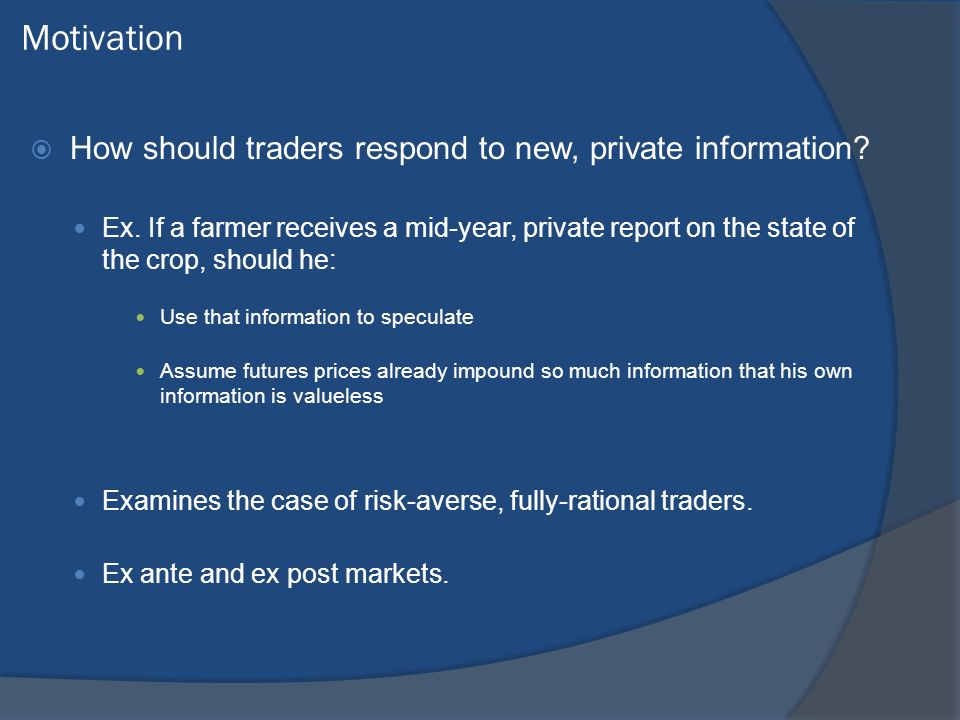 Motivation

How should traders respond to new, private information?

Ex. If a farmer receives a mid-year, private report on the state of the crop, should he:

Use that information to speculate

Assume futures prices already impound so much information that his own information is valueless

Examines the case of risk-averse, fully-rational traders.

Ex ante and ex post markets.